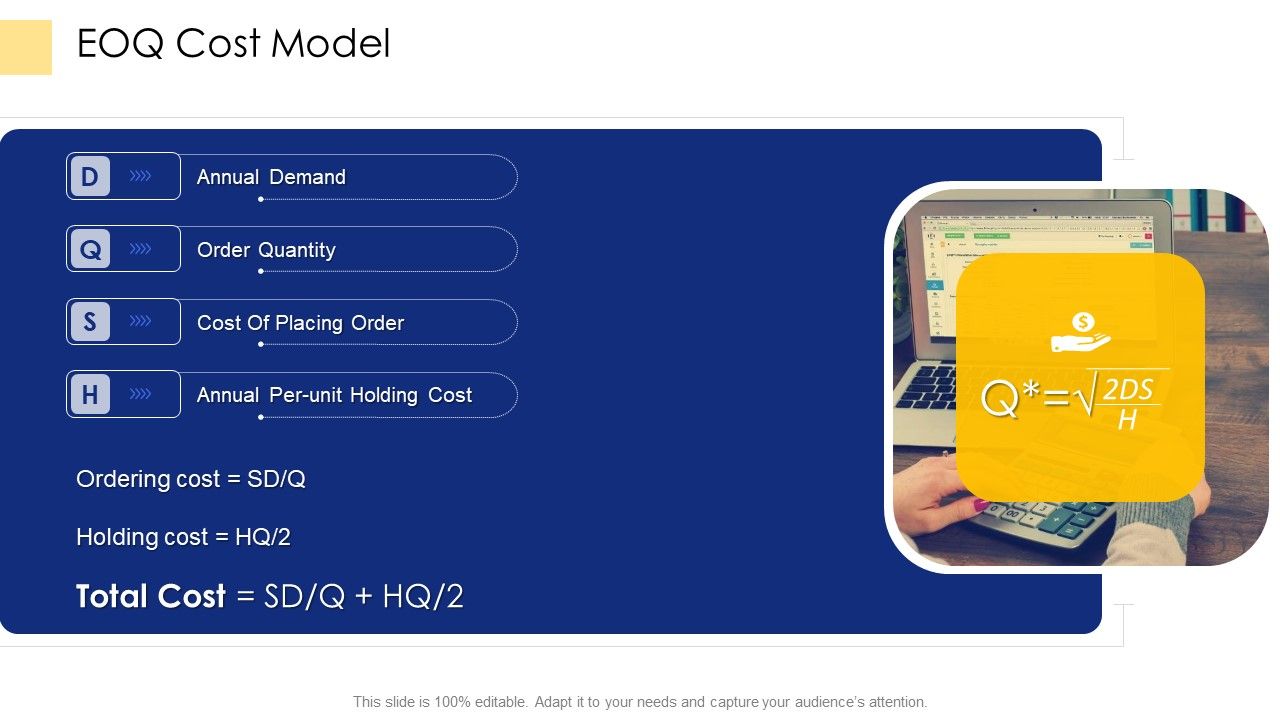 EOQ Cost Model

D Annual Demand

Q Order Quantity

S Cost Of Placing Order

H Annual Per-unit Holding Cost

Ordering cost = SD/Q

Holding cost = HQ/2

Total Cost = SD/Q + HQ/2

$Q^* = \sqrt{\frac{2DS}{H}}$

This slide is 100% editable. Adapt it to your needs and capture your audience's attention.